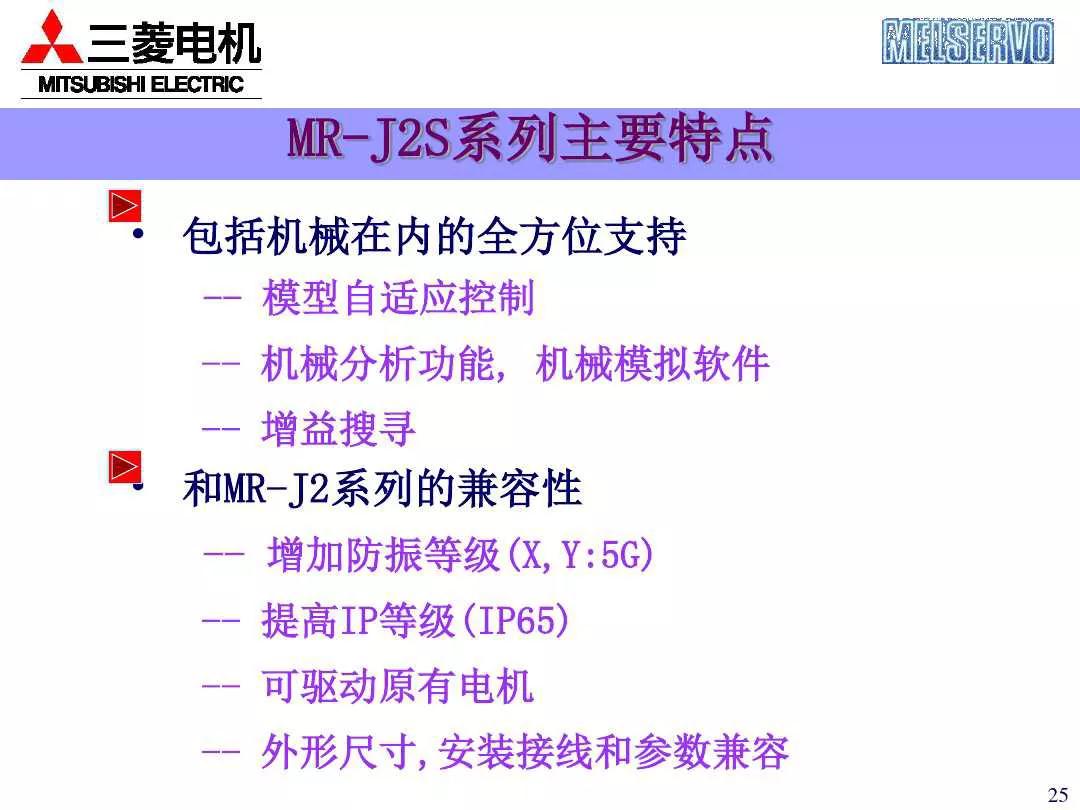 三菱电机
MITSUBISHI ELECTRIC

MELSERVO

MR-J2S系列主要特点

• 包括机械在内的全方位支持

-- 模型自适应控制

-- 机械分析功能, 机械模拟软件

-- 增益搜寻

• 和MR-J2系列的兼容性

-- 增加防振等级(X,Y:5G)

-- 提高IP等级(IP65)

-- 可驱动原有电机

-- 外形尺寸,安装接线和参数兼容

25